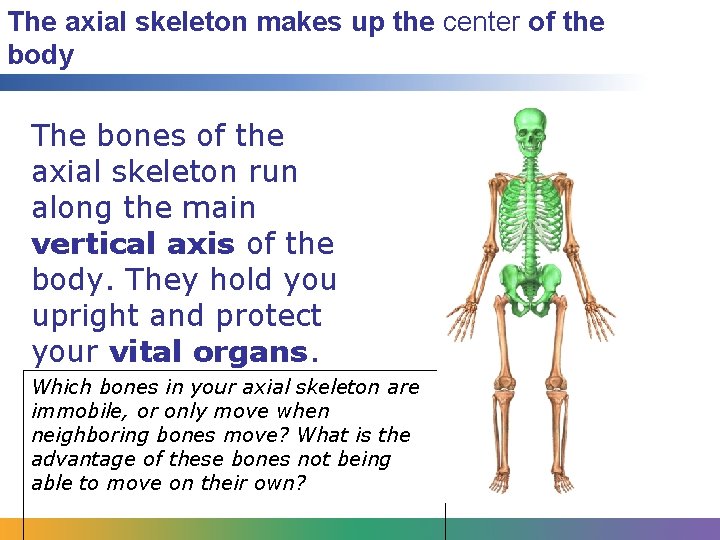 The axial skeleton makes up the center of the body

The bones of the axial skeleton run along the main vertical axis of the body. They hold you upright and protect your vital organs.

Which bones in your axial skeleton are immobile, or only move when neighboring bones move? What is the advantage of these bones not being able to move on their own?